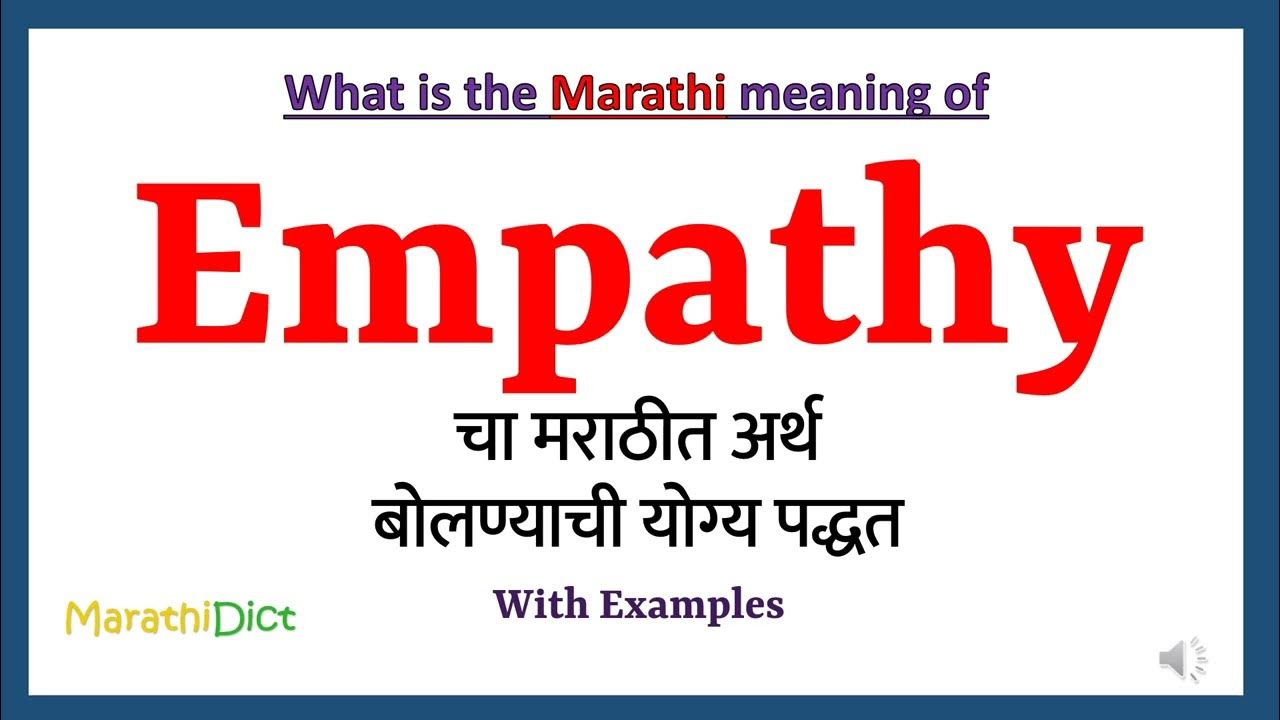 What is the Marathi meaning of

Empathy

चा मराठीत अर्थ
बोलण्याची योग्य पद्धत

With Examples

MarathiDict